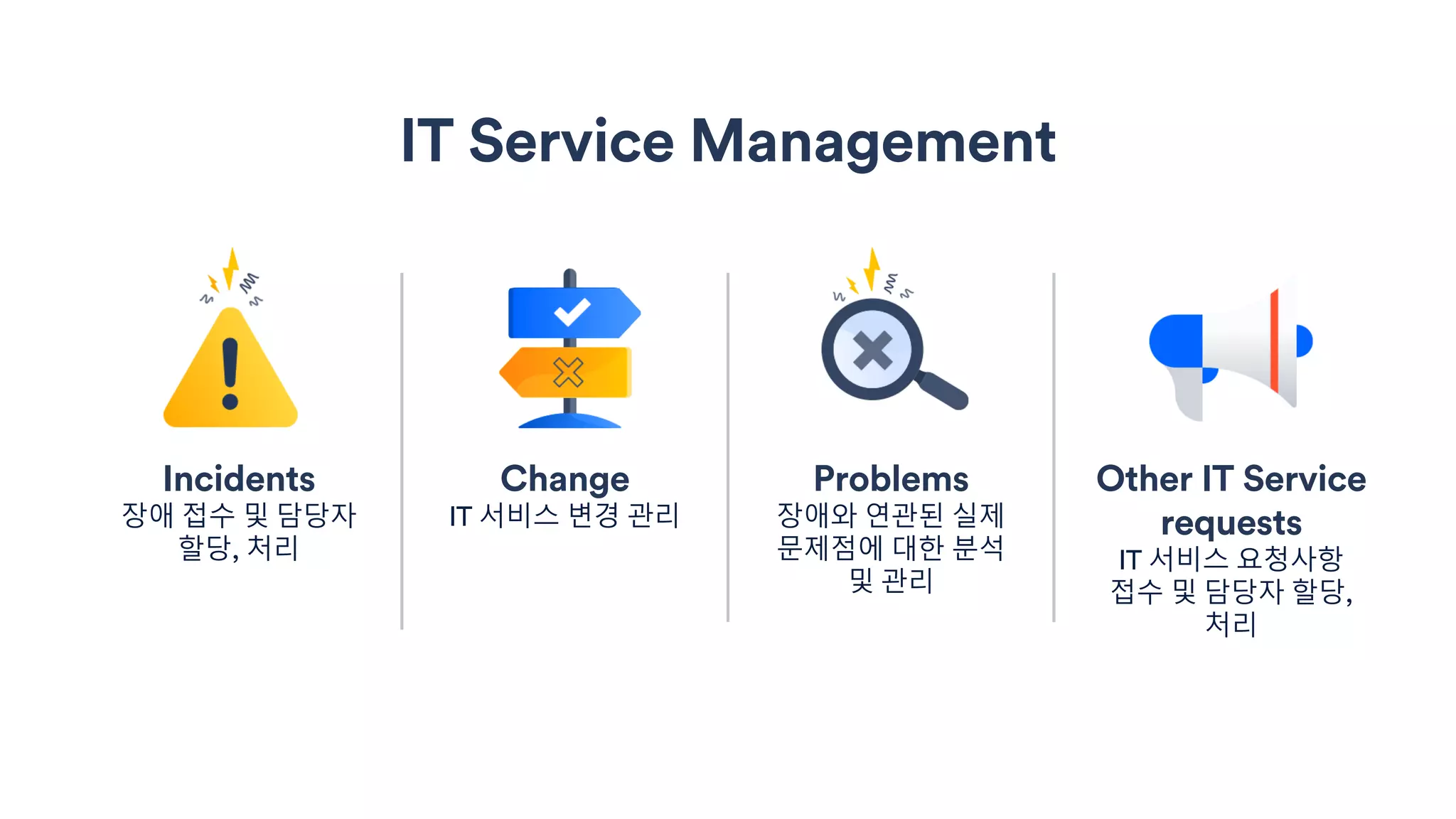 IT Service Management

Incidents
장애 접수 및 담당자 할당, 처리

Change
IT 서비스 변경 관리

Problems
장애와 연관된 실제 문제점에 대한 분석 및 관리

Other IT Service requests
IT 서비스 요청사항 접수 및 담당자 할당, 처리